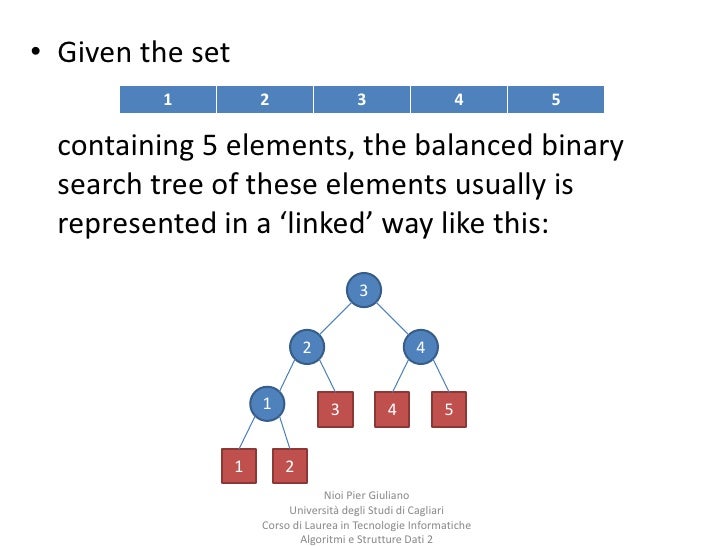 • Given the set

| 1 | 2 | 3 | 4 | 5 |
|---|---|---|---|---|

containing 5 elements, the balanced binary search tree of these elements usually is represented in a ‘linked’ way like this:

3
2 4
1 3 4 5
1 2

Nioi Pier Giuliano
Università degli Studi di Cagliari
Corso di Laurea in Tecnologie Informatiche
Algoritmi e Strutture Dati 2